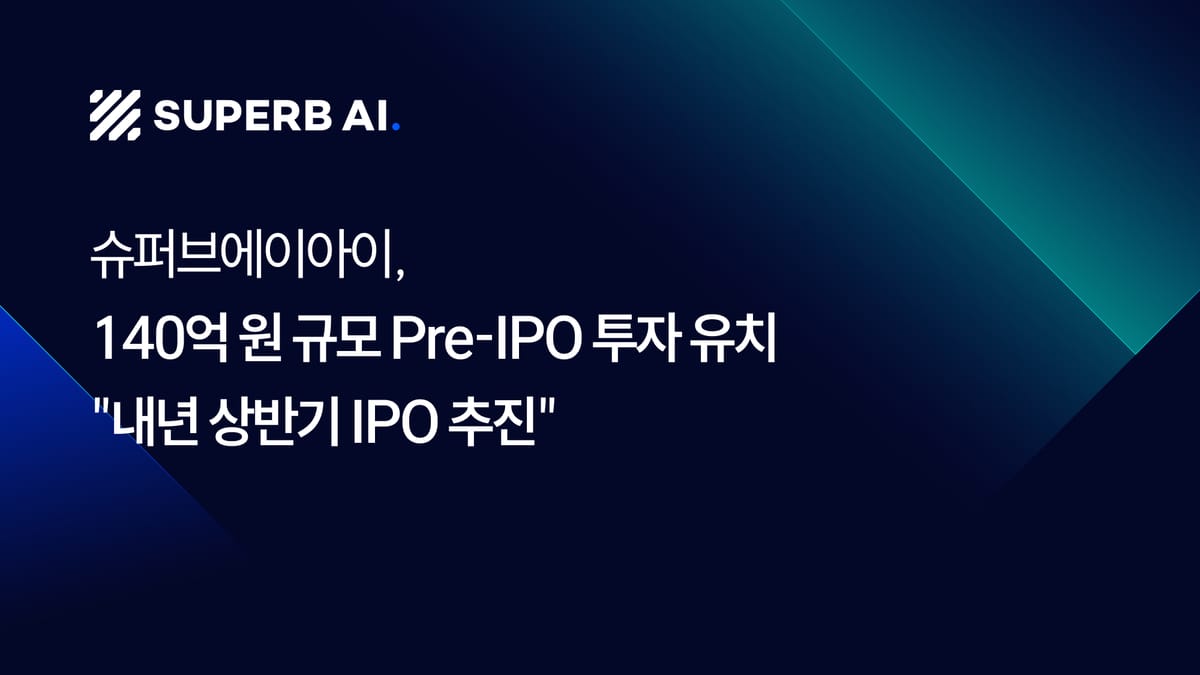 SUPERB AI.

슈퍼브에이아이,
140억 원 규모 Pre-IPO 투자 유치
"내년 상반기 IPO 추진"